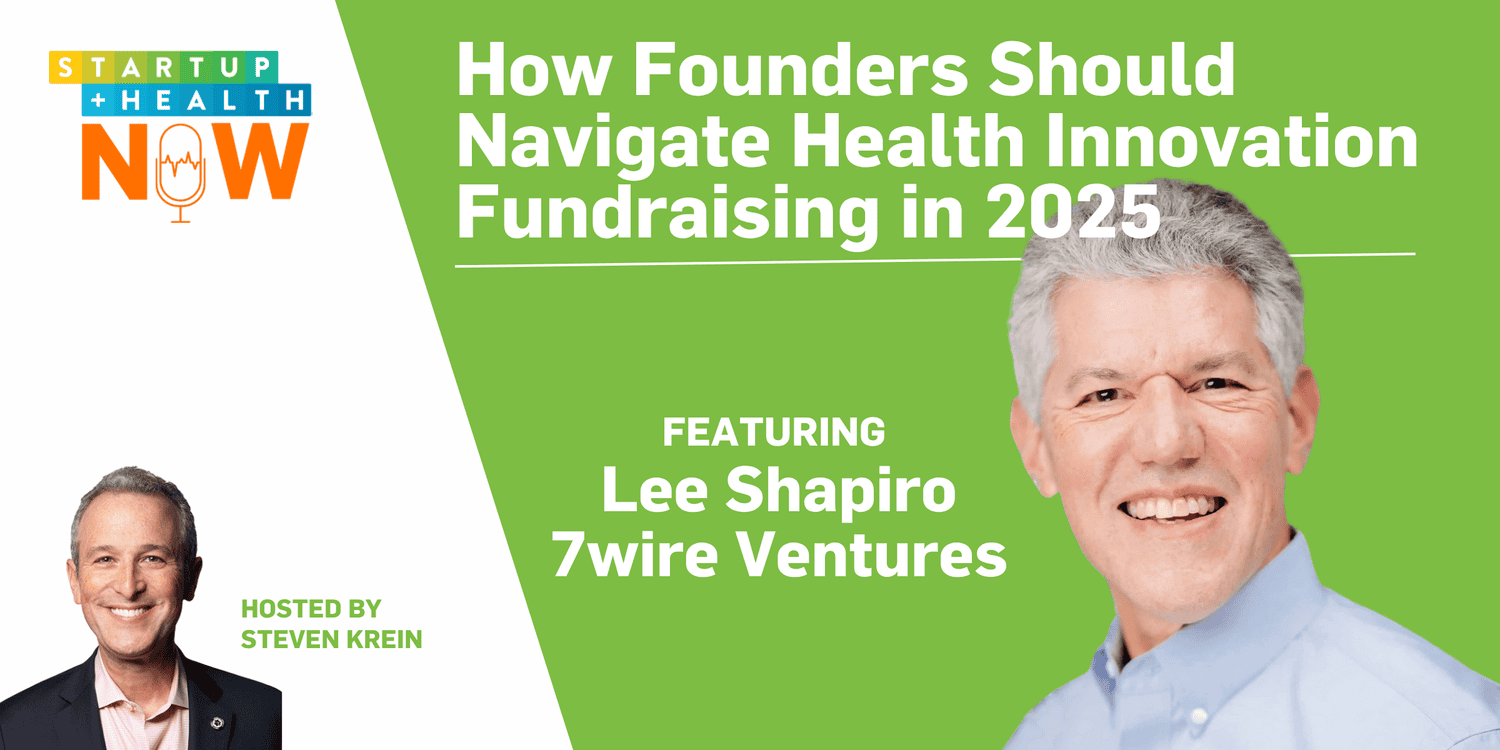 STARTUP
+HEALTH
NOW

How Founders Should Navigate Health Innovation Fundraising in 2025

FEATURING
Lee Shapiro
7wire Ventures

HOSTED BY
STEVEN KREIN